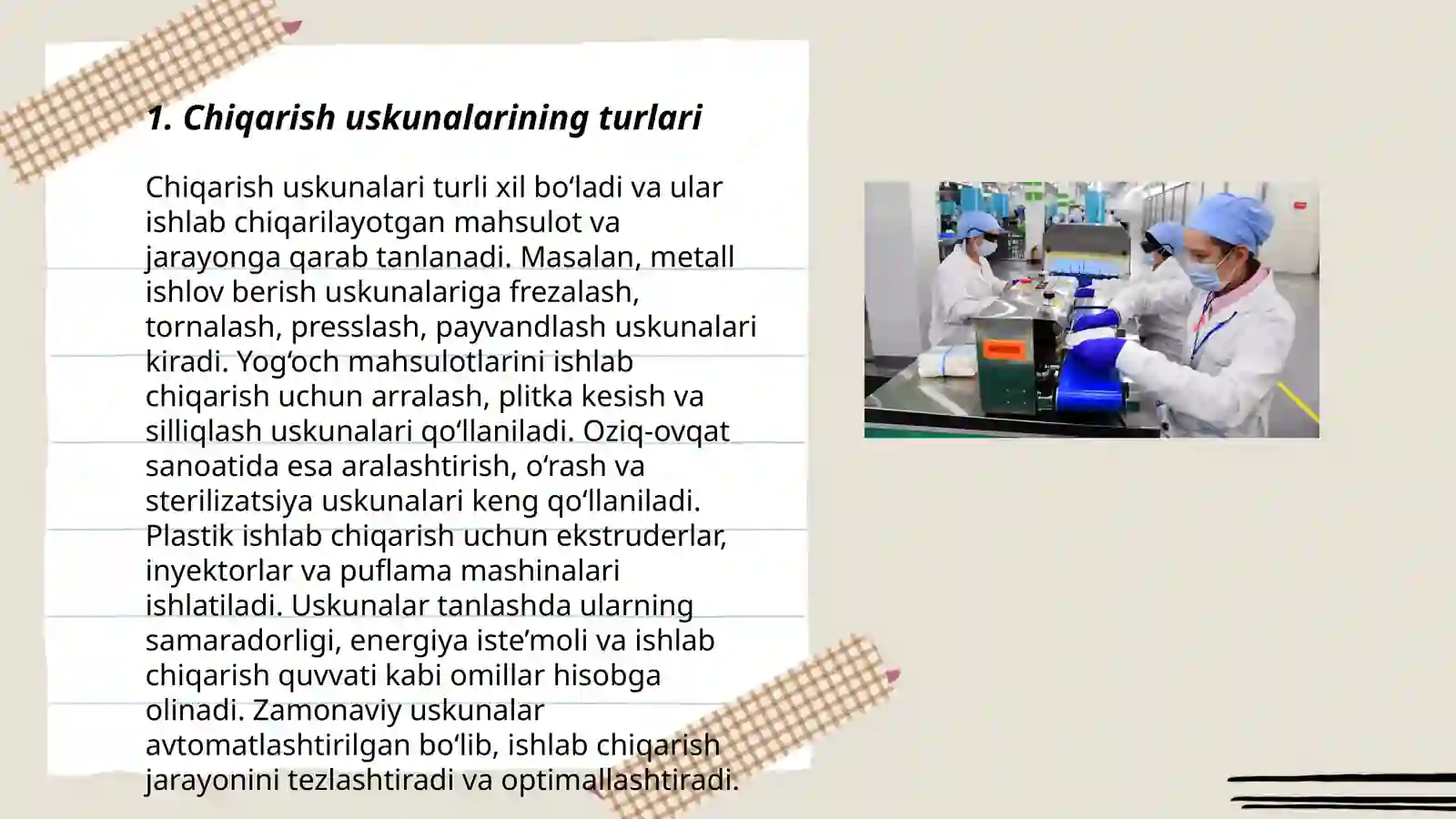 1. Chiqarish uskunalarining turlari

Chiqarish uskunalari turli xil bo‘ladi va ular ishlab chiqarilayotgan mahsulot va jarayonga qarab tanlanadi. Masalan, metall ishlov berish uskunalariga frezalash, tornalash, presslash, payvandlash uskunalari kiradi. Yog‘och mahsulotlarini ishlab chiqarish uchun arralash, plitka kesish va silliqlash uskunalari qo‘llaniladi. Oziq-ovqat sanoatida esa aralashtirish, o‘rash va sterilizatsiya uskunalari keng qo‘llaniladi. Plastik ishlab chiqarish uchun ekstruderlar, inyektorlar va puflama mashinalari ishlatiladi. Uskunalar tanlashda ularning samaradorligi, energiya iste’moli va ishlab chiqarish quvvati kabi omillar hisobga olinadi. Zamonaviy uskunalar avtomatlashtirilgan bo‘lib, ishlab chiqarish jarayonini tezlashtiradi va optimallashtiradi.